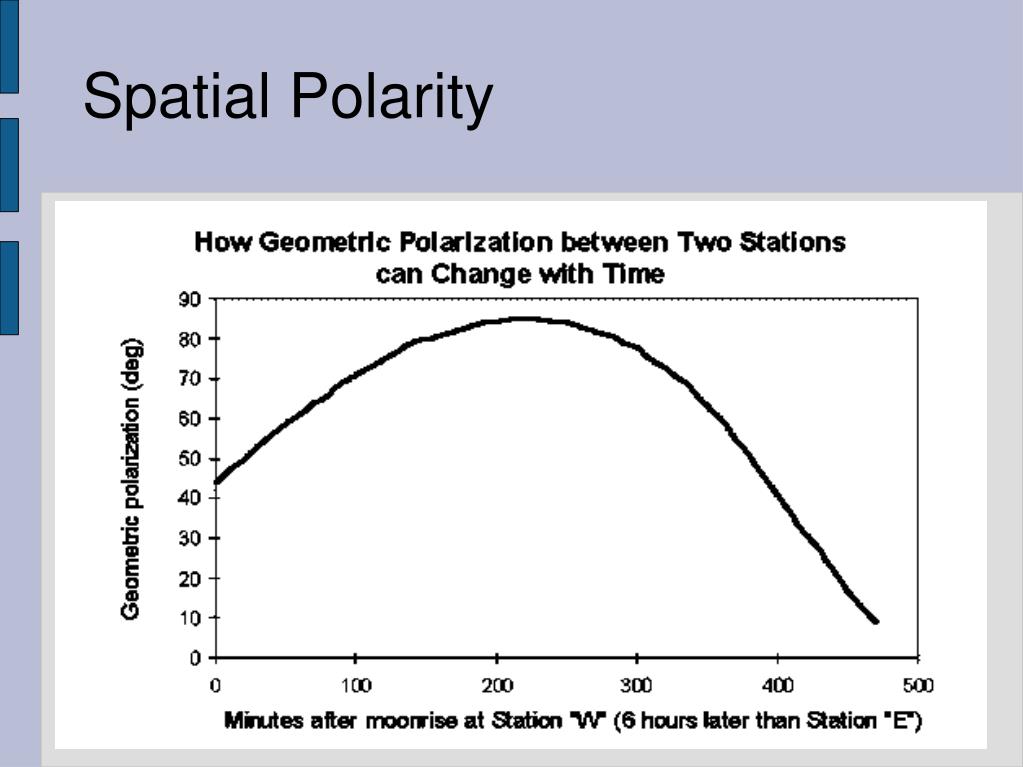 Spatial Polarity

How Geometric Polarization between Two Stations can Change with Time

Geometric polarization (deg)

90
80
70
60
50
40
30
20
10
0

0
100
200
300
400
500

Minutes after moonrise at Station "W" (6 hours later than Station "E")